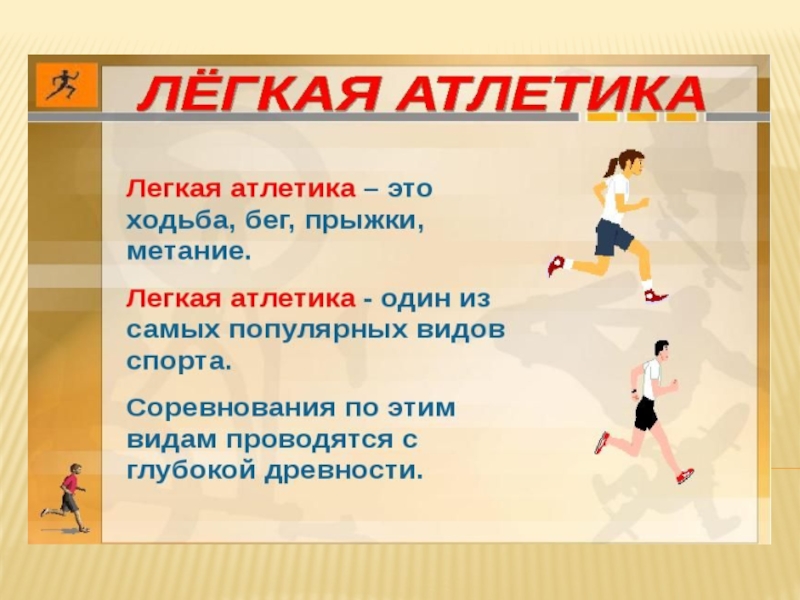 ЛЁГКАЯ АТЛЕТИКА

Легкая атлетика – это ходьба, бег, прыжки, метание.

Легкая атлетика - один из самых популярных видов спорта.

Соревнования по этим видам проводятся с глубокой древности.